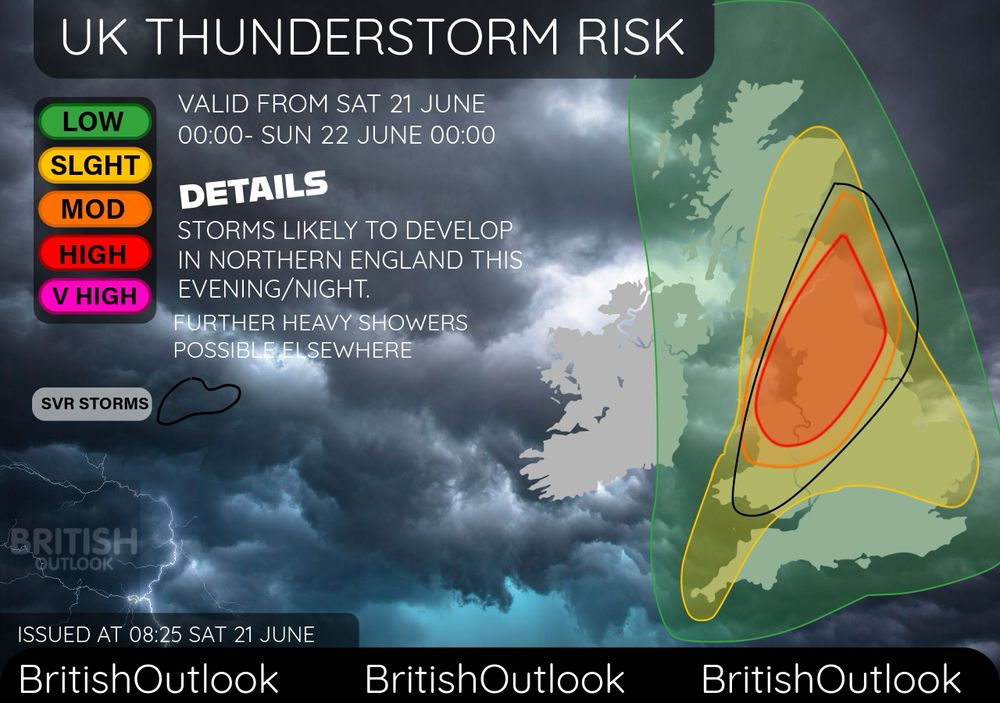 UK THUNDERSTORM RISK

LOW
SLGHT
MOD
HIGH
V HIGH

VALID FROM SAT 21 JUNE 00:00- SUN 22 JUNE 00:00

DETAILS

STORMS LIKELY TO DEVELOP IN NORTHERN ENGLAND THIS EVENING/NIGHT.

FURTHER HEAVY SHOWERS POSSIBLE ELSEWHERE

SVR STORMS

BRITISH OUTLOOK

ISSUED AT 08:25 SAT 21 JUNE

BritishOutlook BritishOutlook BritishOutlook